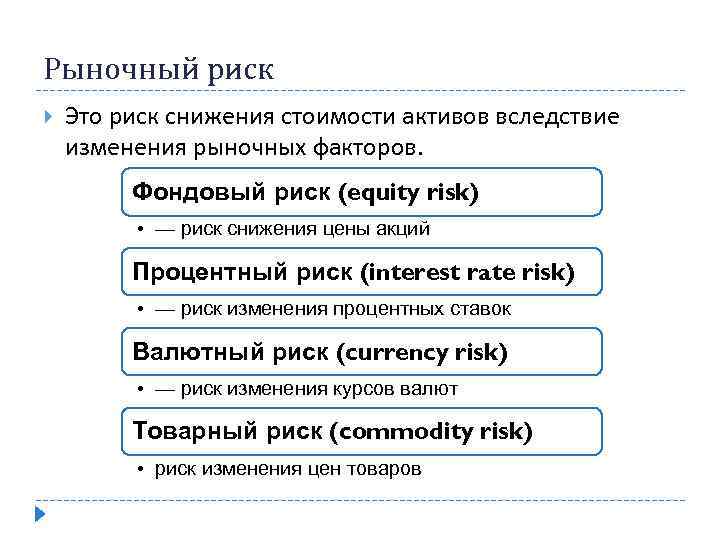 Рыночный риск

Это риск снижения стоимости активов вследствие изменения рыночных факторов.

Фондовый риск (equity risk)

• — риск снижения цены акций

Процентный риск (interest rate risk)

• — риск изменения процентных ставок

Валютный риск (currency risk)

• — риск изменения курсов валют

Товарный риск (commodity risk)

• риск изменения цен товаров